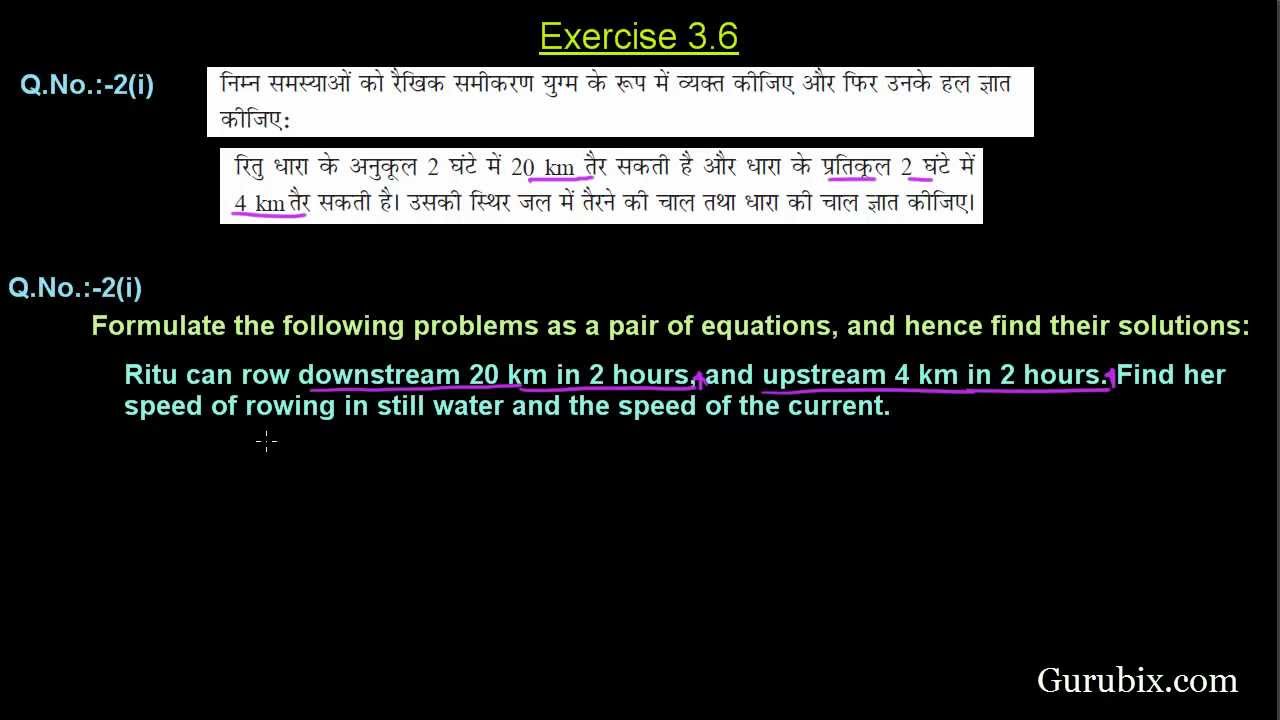 Exercise 3.6

Q.No.:-2(i)

निम्न समस्याओं को रैखिक समीकरण युग्म के रूप में व्यक्त कीजिए और फिर उनके हल ज्ञात कीजिए:

रितु धारा के अनुकूल 2 घंटे में 20 km तैर सकती है और धारा के प्रतिकूल 2 घंटे में 4 km तैर सकती है। उसकी स्थिर जल में तैरने की चाल तथा धारा की चाल ज्ञात कीजिए।

Q.No.:-2(i)

Formulate the following problems as a pair of equations, and hence find their solutions:

Ritu can row downstream 20 km in 2 hours, and upstream 4 km in 2 hours. Find her speed of rowing in still water and the speed of the current.

Gurubix.com